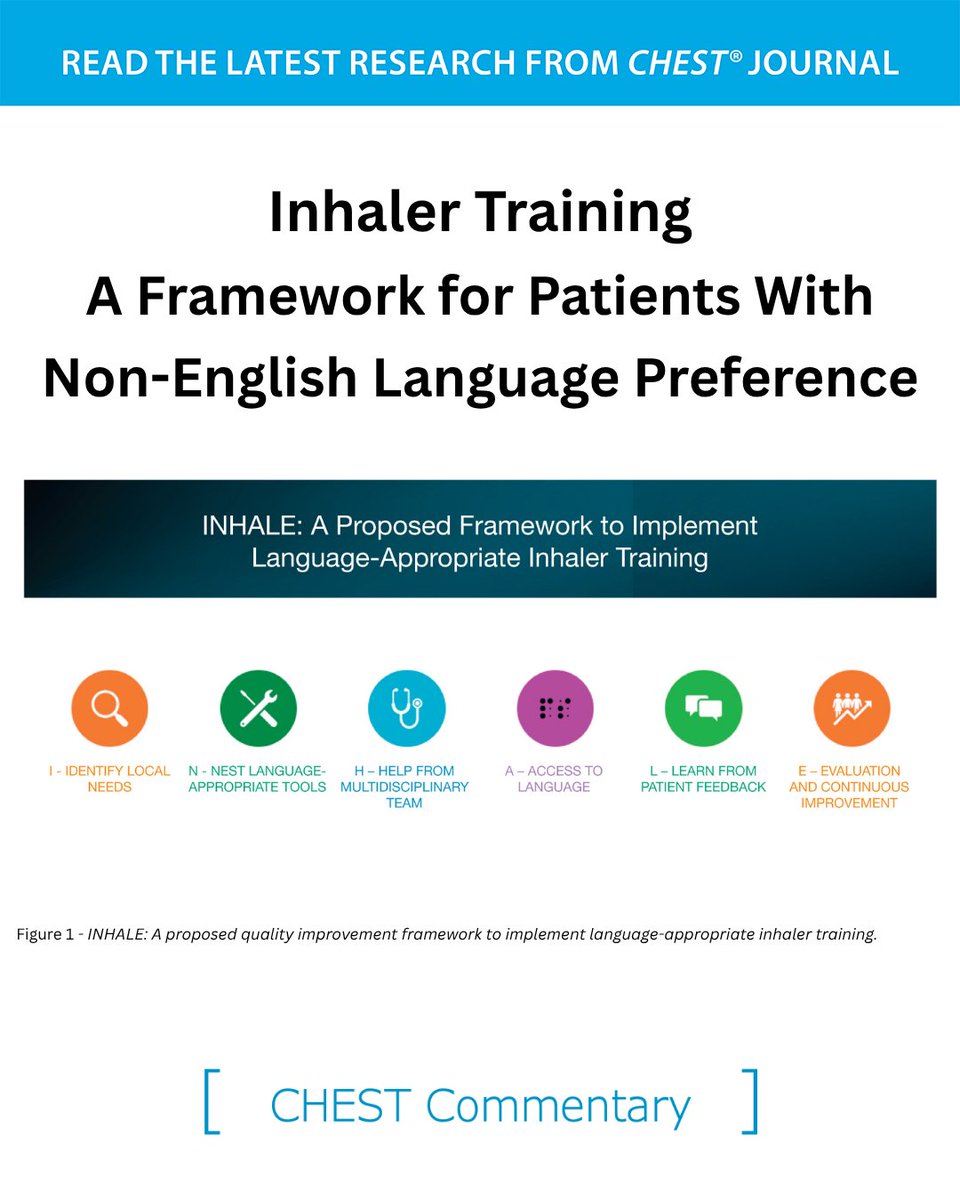 READ THE LATEST RESEARCH FROM CHEST® JOURNAL

Inhaler Training
A Framework for Patients With Non-English Language Preference

INHALE: A Proposed Framework to Implement Language-Appropriate Inhaler Training

I - IDENTIFY LOCAL NEEDS

N - NEST LANGUAGE-APPROPRIATE TOOLS

H – HELP FROM MULTIDISCIPLINARY TEAM

A – ACCESS TO LANGUAGE

L – LEARN FROM PATIENT FEEDBACK

E – EVALUATION AND CONTINUOUS IMPROVEMENT

Figure 1 - INHALE: A proposed quality improvement framework to implement language-appropriate inhaler training.

[ CHEST Commentary ]